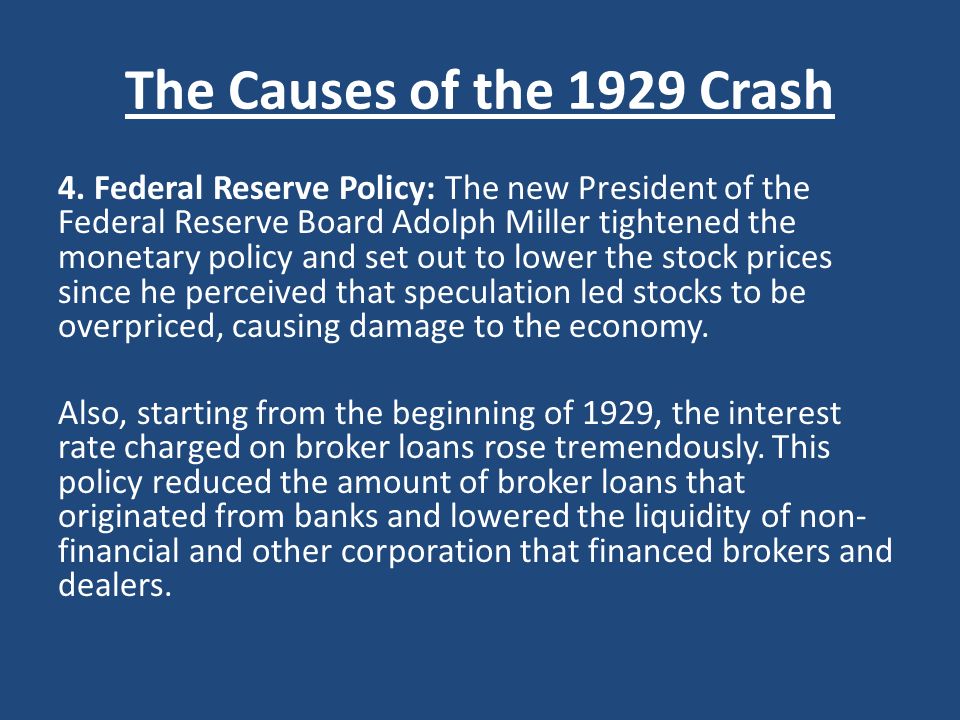 The Causes of the 1929 Crash

4. Federal Reserve Policy: The new President of the Federal Reserve Board Adolph Miller tightened the monetary policy and set out to lower the stock prices since he perceived that speculation led stocks to be overpriced, causing damage to the economy.

Also, starting from the beginning of 1929, the interest rate charged on broker loans rose tremendously. This policy reduced the amount of broker loans that originated from banks and lowered the liquidity of non-financial and other corporation that financed brokers and dealers.